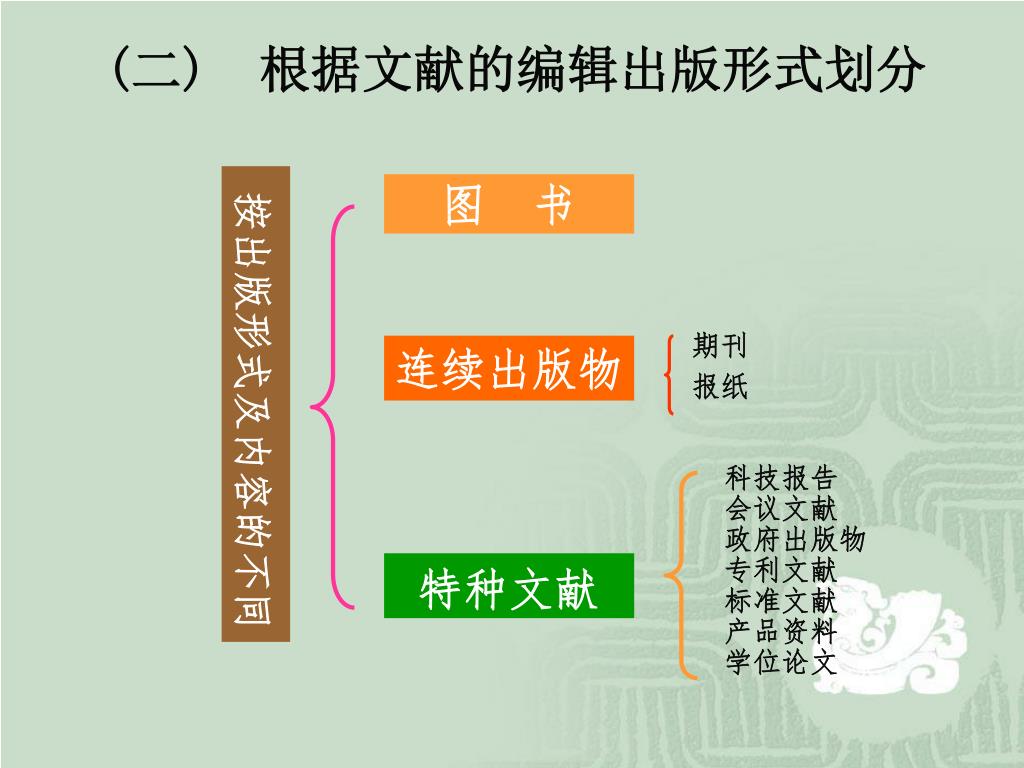 （二） 根据文献的编辑出版形式划分

按出版形式及内容的不同

图 书

连续出版物

期刊
报纸

特种文献

科技报告
会议文献
政府出版物
专利文献
标准文献
产品资料
学位论文